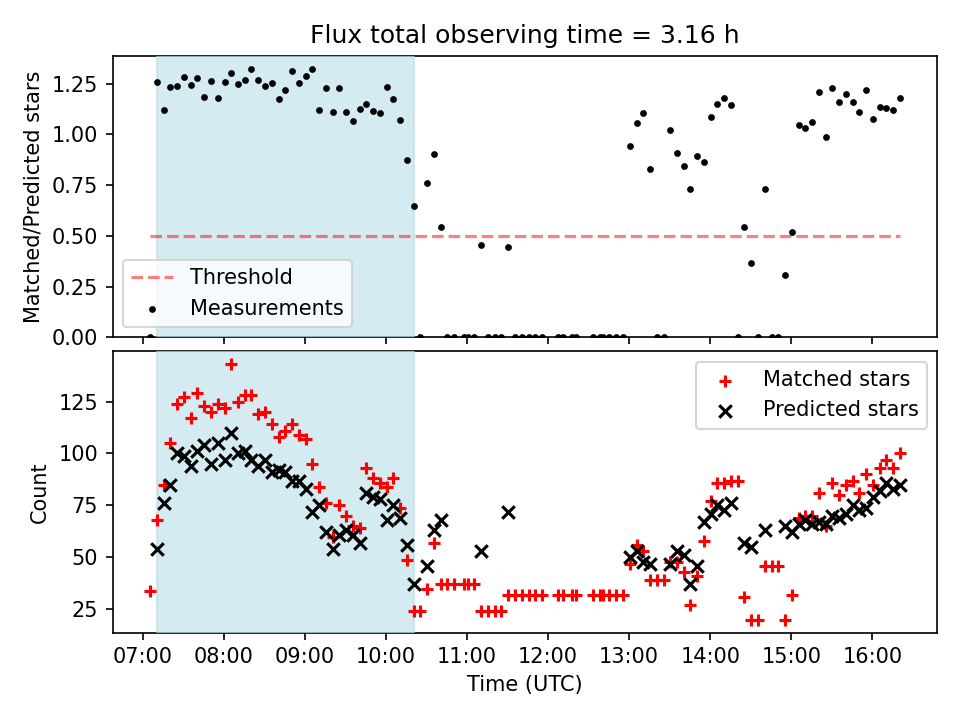 Flux total observing time = 3.16 h

Matched/Predicted stars

1.25
1.00
0.75
0.50
0.25
0.00

Threshold
Measurements

Count

125
100
75
50
25

Matched stars
Predicted stars

07:00 08:00 09:00 10:00 11:00 12:00 13:00 14:00 15:00 16:00

Time (UTC)